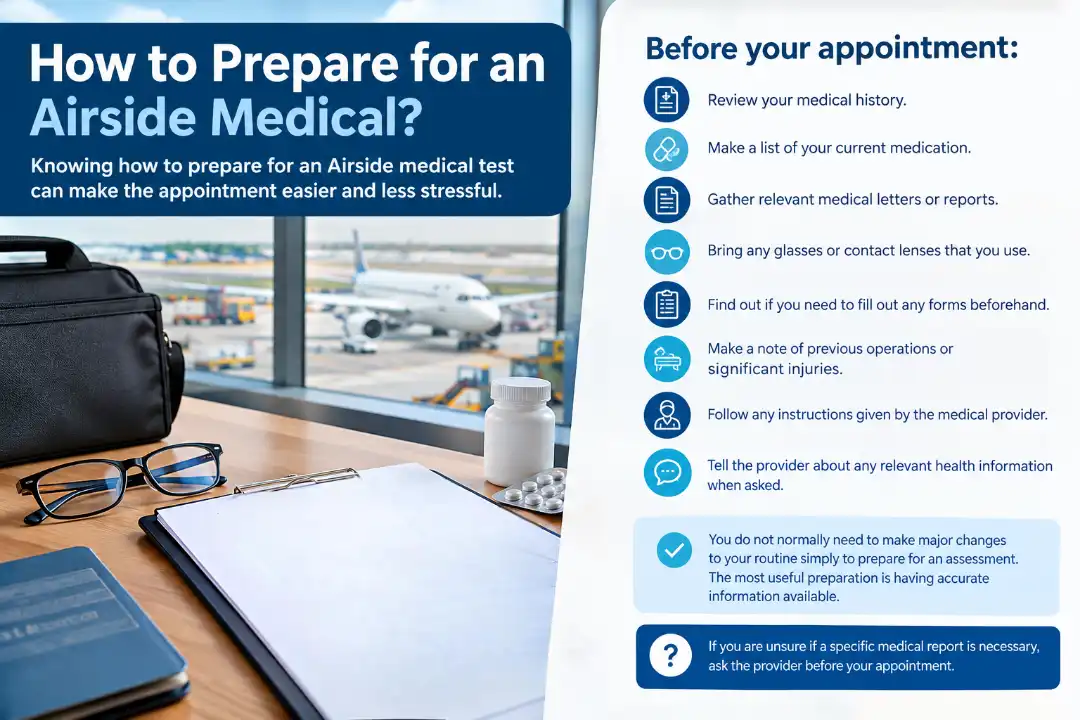 How to Prepare for an Airside Medical?

Knowing how to prepare for an Airside medical test can make the appointment easier and less stressful.

Before your appointment:

Review your medical history.

Make a list of your current medication.

Gather relevant medical letters or reports.

Bring any glasses or contact lenses that you use.

Find out if you need to fill out any forms beforehand.

Make a note of previous operations or significant injuries.

Follow any instructions given by the medical provider.

Tell the provider about any relevant health information when asked.

You do not normally need to make major changes to your routine simply to prepare for an assessment. The most useful preparation is having accurate information available.

If you are unsure if a specific medical report is necessary, ask the provider before your appointment.